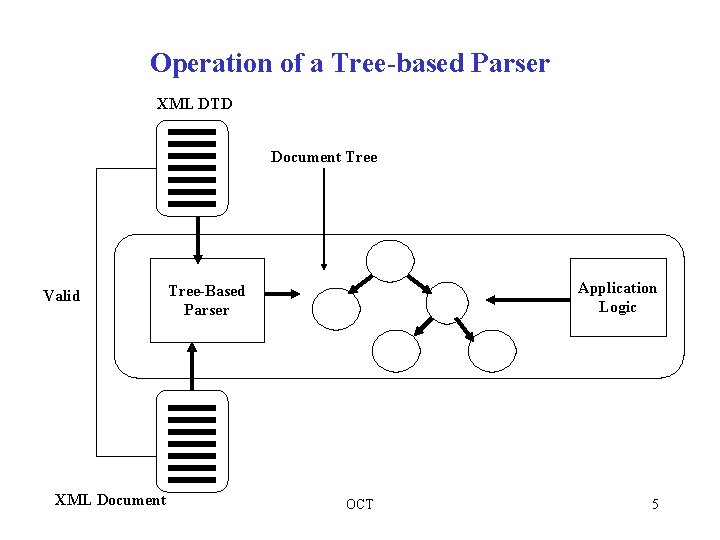 Operation of a Tree-based Parser

XML DTD

Document Tree

Valid

Tree-Based Parser

Application Logic

XML Document

OCT

5